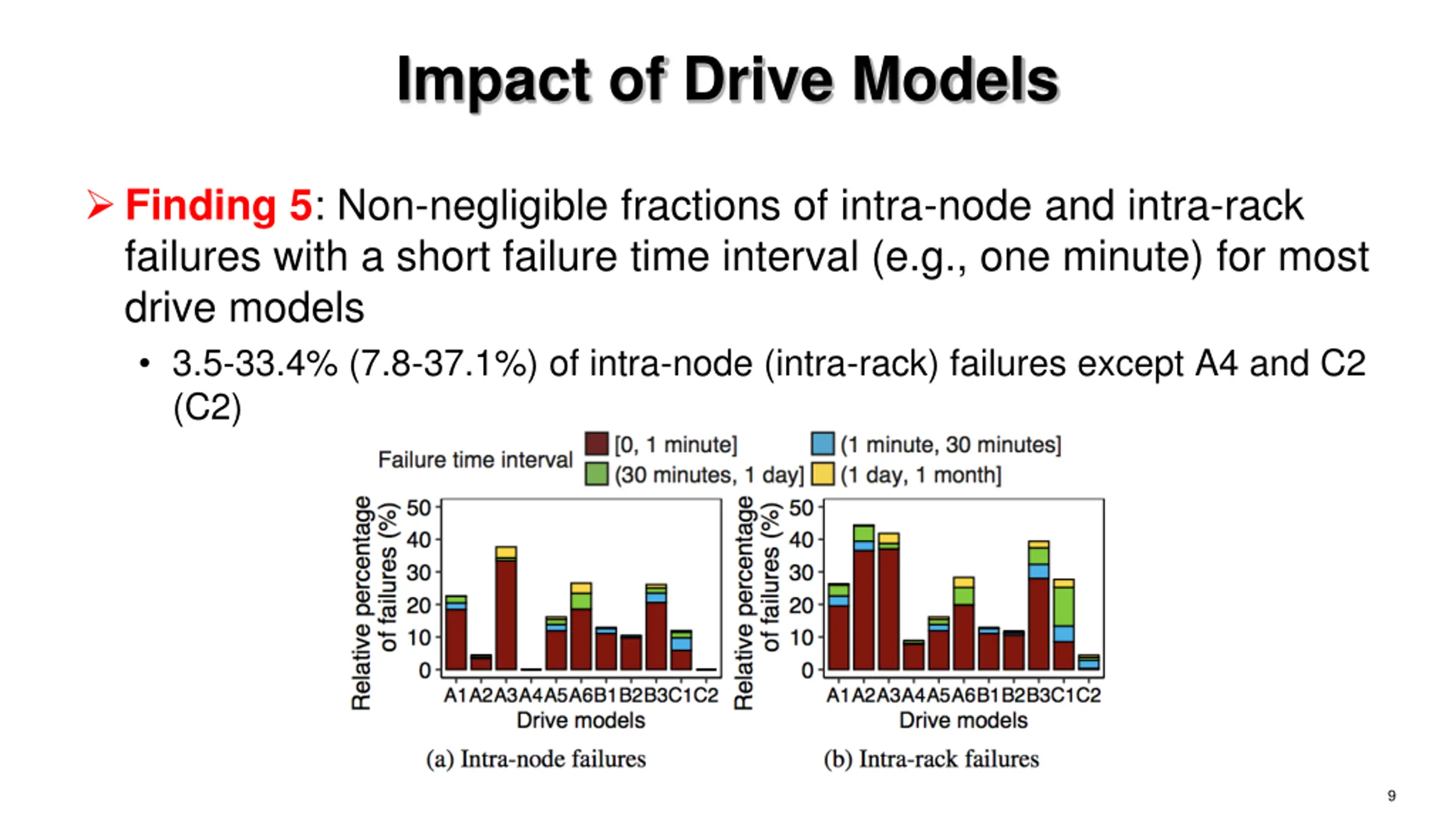 Impact of Drive Models

➢ Finding 5: Non-negligible fractions of intra-node and intra-rack failures with a short failure time interval (e.g., one minute) for most drive models

• 3.5-33.4% (7.8-37.1%) of intra-node (intra-rack) failures except A4 and C2 (C2)

Failure time interval [0, 1 minute] (1 minute, 30 minutes] (30 minutes, 1 day] (1 day, 1 month]

Relative percentage of failures (%)
50
40
30
20
10
0
A1 A2 A3 A4 A5 A6 B1 B2 B3 C1 C2
Drive models
(a) Intra-node failures

Relative percentage of failures (%)
50
40
30
20
10
0
A1 A2 A3 A4 A5 A6 B1 B2 B3 C1 C2
Drive models
(b) Intra-rack failures

9